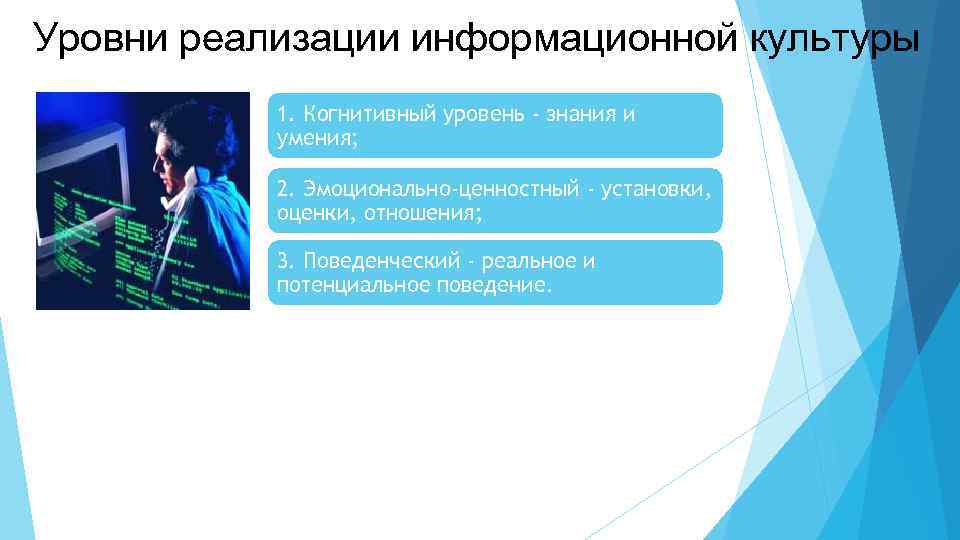 Уровни реализации информационной культуры

1. Когнитивный уровень - знания и умения;

2. Эмоционально-ценностный - установки, оценки, отношения;

3. Поведенческий - реальное и потенциальное поведение.